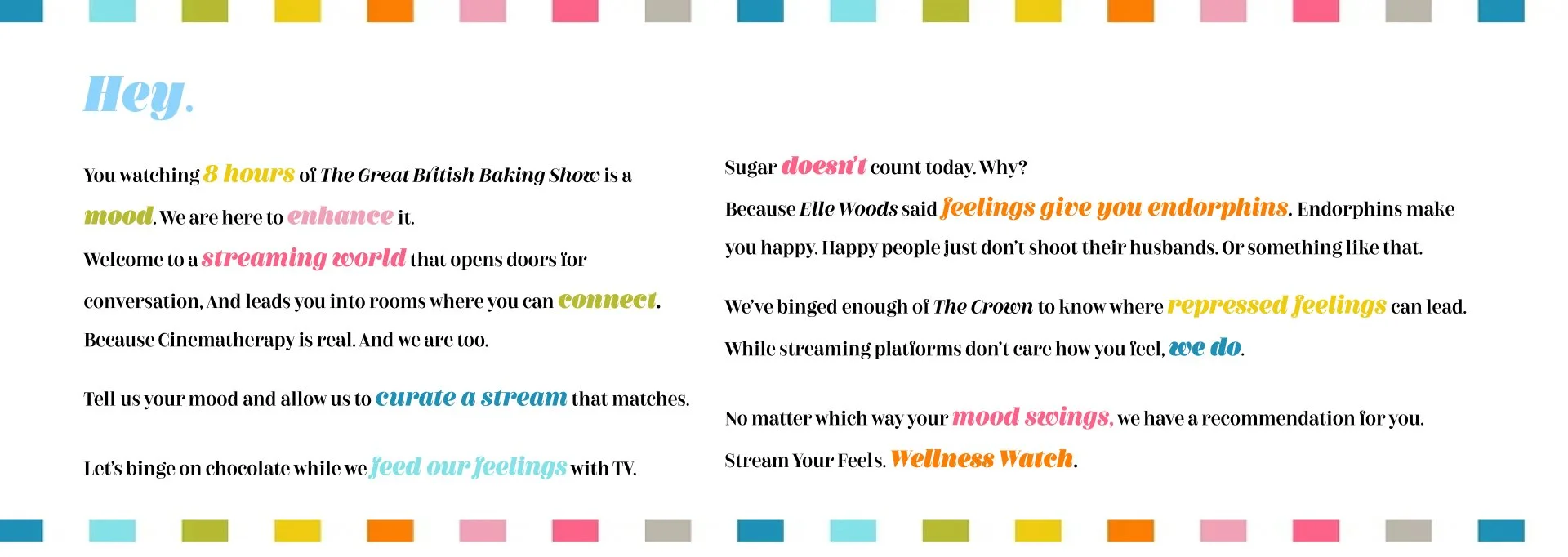 Hey.

You watching 8 hours of The Great British Baking Show is a mood. We are here to enhance it.

Welcome to a streaming world that opens doors for conversation, And leads you into rooms where you can connect. Because Cinematherapy is real. And we are too.

Tell us your mood and allow us to curate a stream that matches.

Let's binge on chocolate while we feed our feelings with TV.

Sugar doesn't count today. Why?

Because Elle Woods said feelings give you endorphins. Endorphins make you happy. Happy people just don't shoot their husbands. Or something like that.

We've binged enough of The Crown to know where repressed feelings can lead. While streaming platforms don't care how you feel, we do.

No matter which way your mood swings, we have a recommendation for you. Stream Your Feels. Wellness Watch.